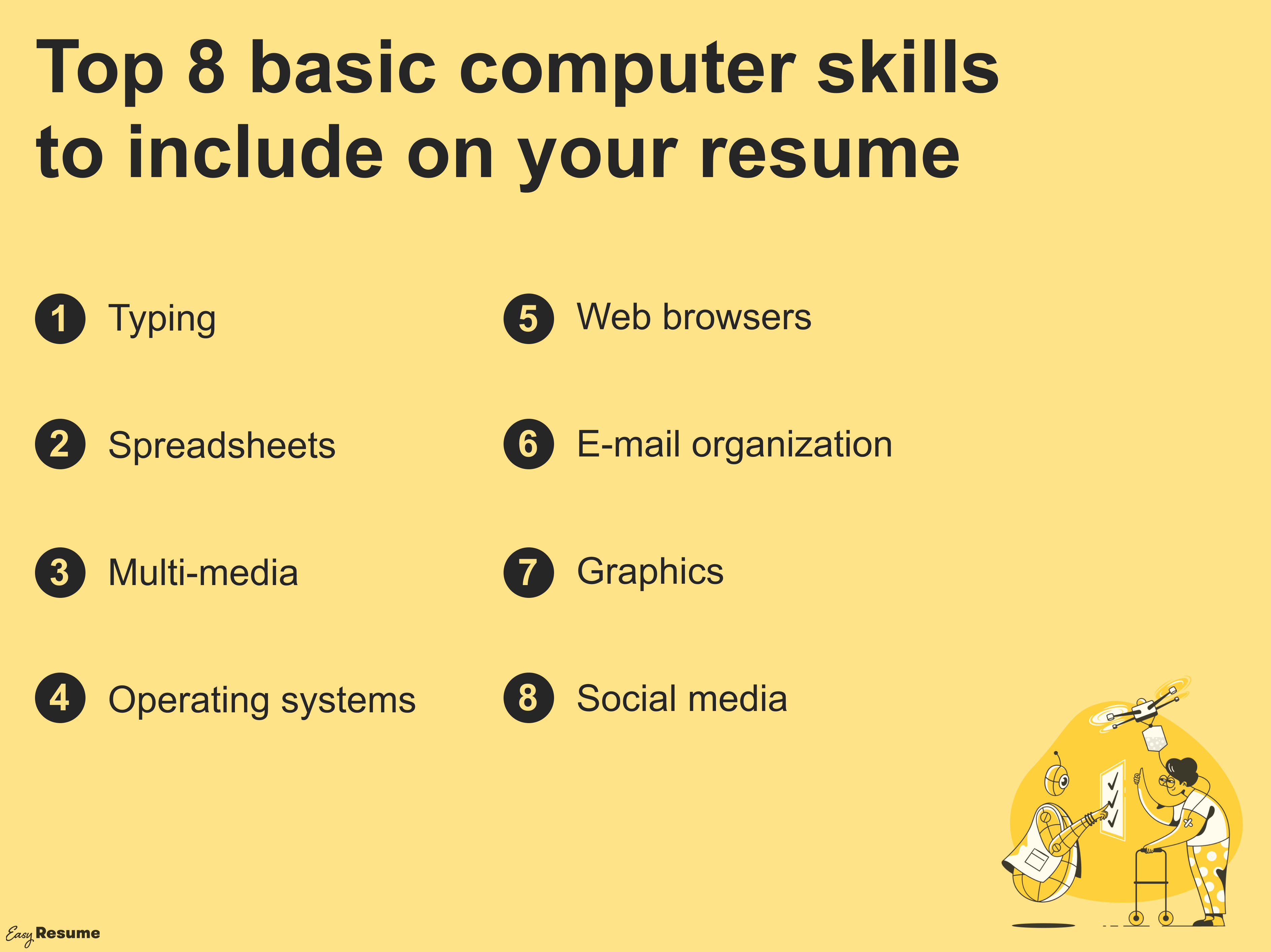 Top 8 basic computer skills to include on your resume

1 Typing

2 Spreadsheets

3 Multi-media

4 Operating systems

5 Web browsers

6 E-mail organization

7 Graphics

8 Social media

Easy Resume